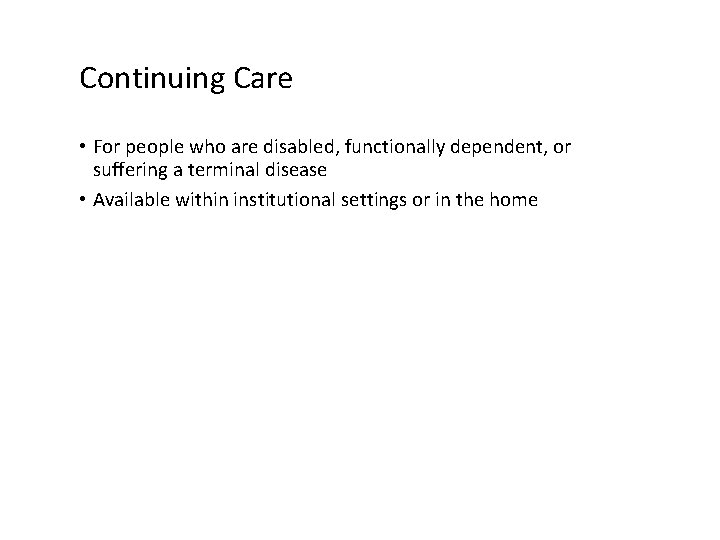 Continuing Care

• For people who are disabled, functionally dependent, or suffering a terminal disease

• Available within institutional settings or in the home